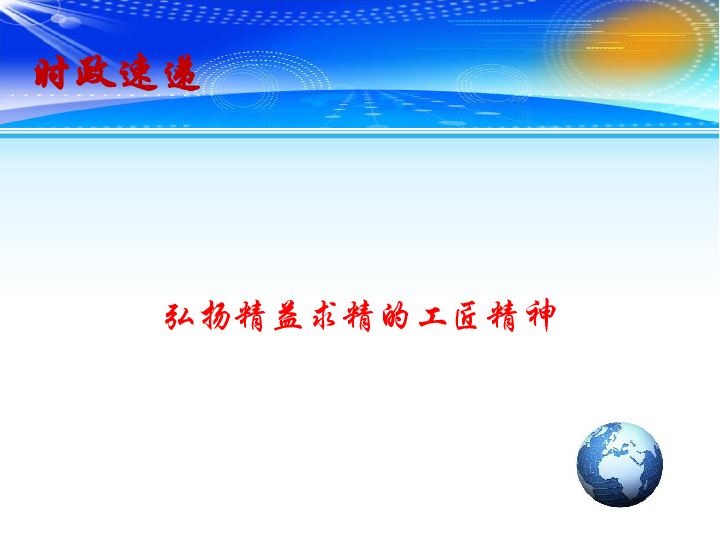 时政速递

弘扬精益求精的工匠精神